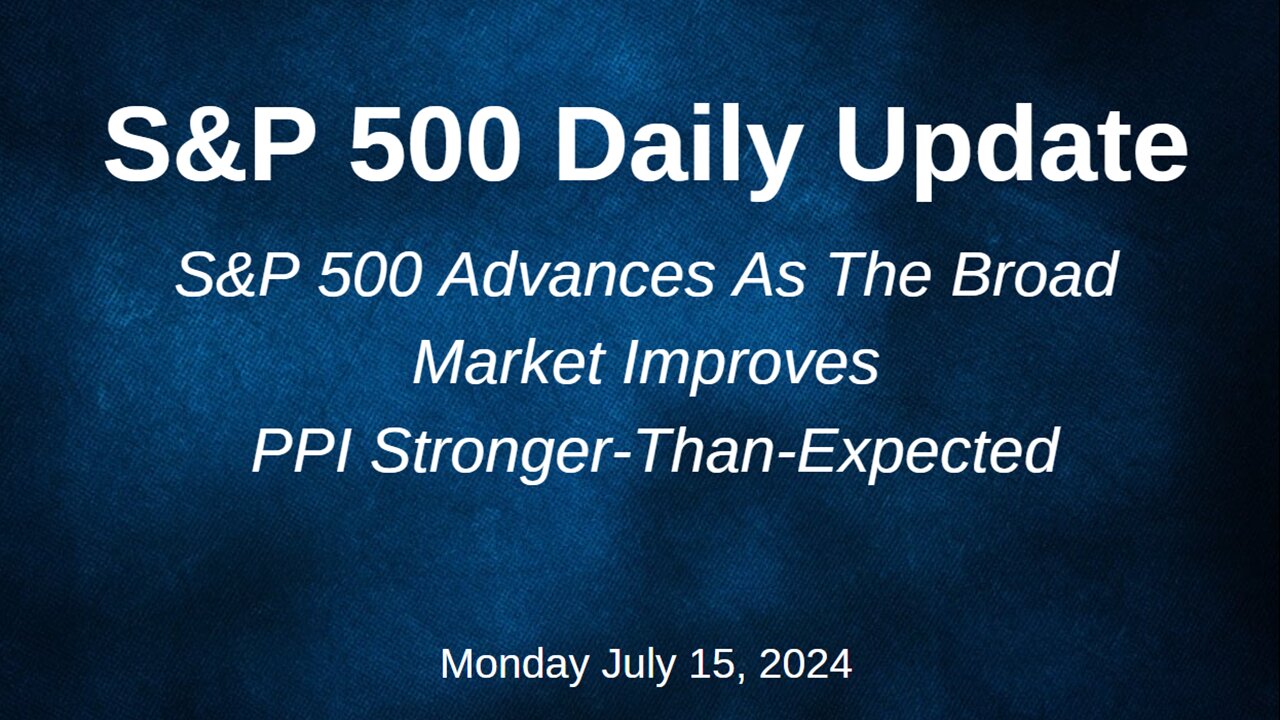 S&P 500 Daily Update

S&P 500 Advances As The Broad Market Improves

PPI Stronger-Than-Expected

Monday July 15, 2024